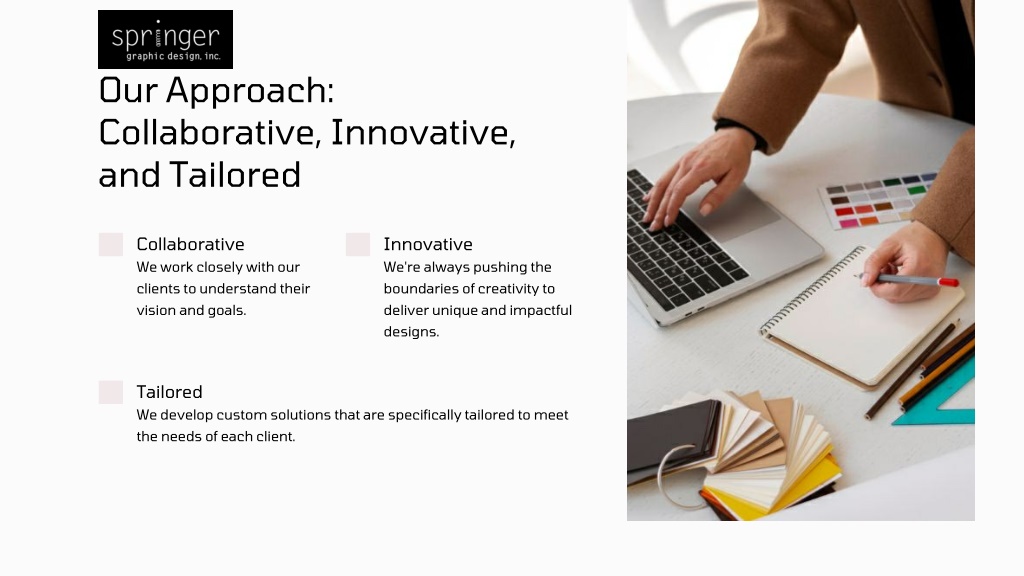 springer
graphic design, inc.

Our Approach: Collaborative, Innovative, and Tailored

Collaborative
We work closely with our clients to understand their vision and goals.

Innovative
We're always pushing the boundaries of creativity to deliver unique and impactful designs.

Tailored
We develop custom solutions that are specifically tailored to meet the needs of each client.